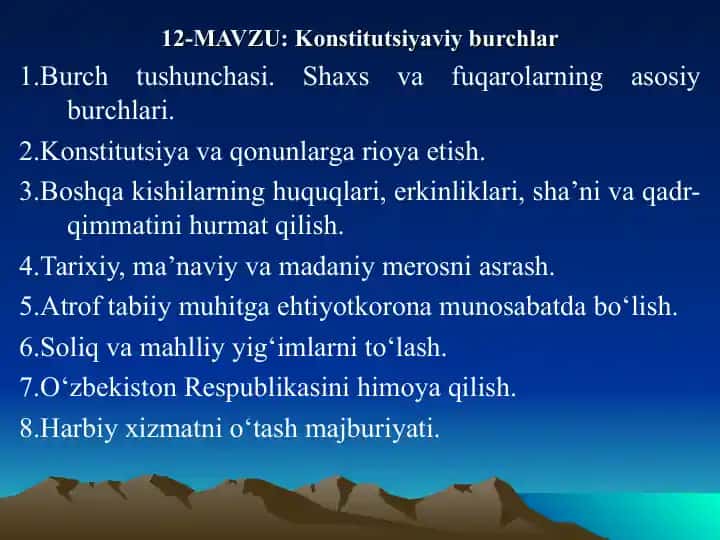 12-MAVZU: Konstitutsiyaviy burchlar

1.Burch tushunchasi. Shaxs va fuqarolarning asosiy burchlari.

2.Konstitutsiya va qonunlarga rioya etish.

3.Boshqa kishilarning huquqlari, erkinliklari, sha’ni va qadr-qimmatini hurmat qilish.

4.Tarixiy, ma’naviy va madaniy merosni asrash.

5.Atrof tabiiy muhitga ehtiyotkorona munosabatda bo‘lish.

6.Soliq va mahlliy yig‘imlarni to‘lash.

7.O‘zbekiston Respublikasini himoya qilish.

8.Harbiy xizmatni o‘tash majburiyati.